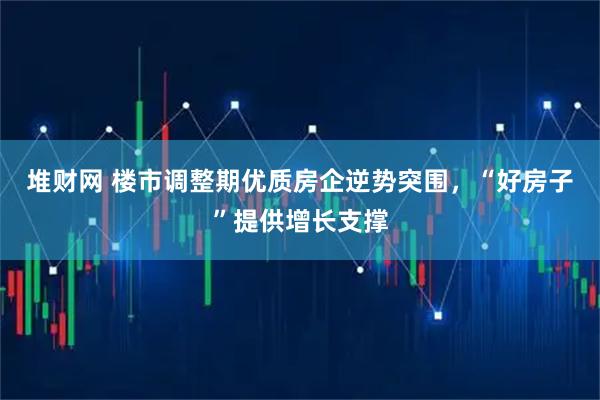 堆财网 楼市调整期优质房企逆势突围，“好房子”提供增长支撑